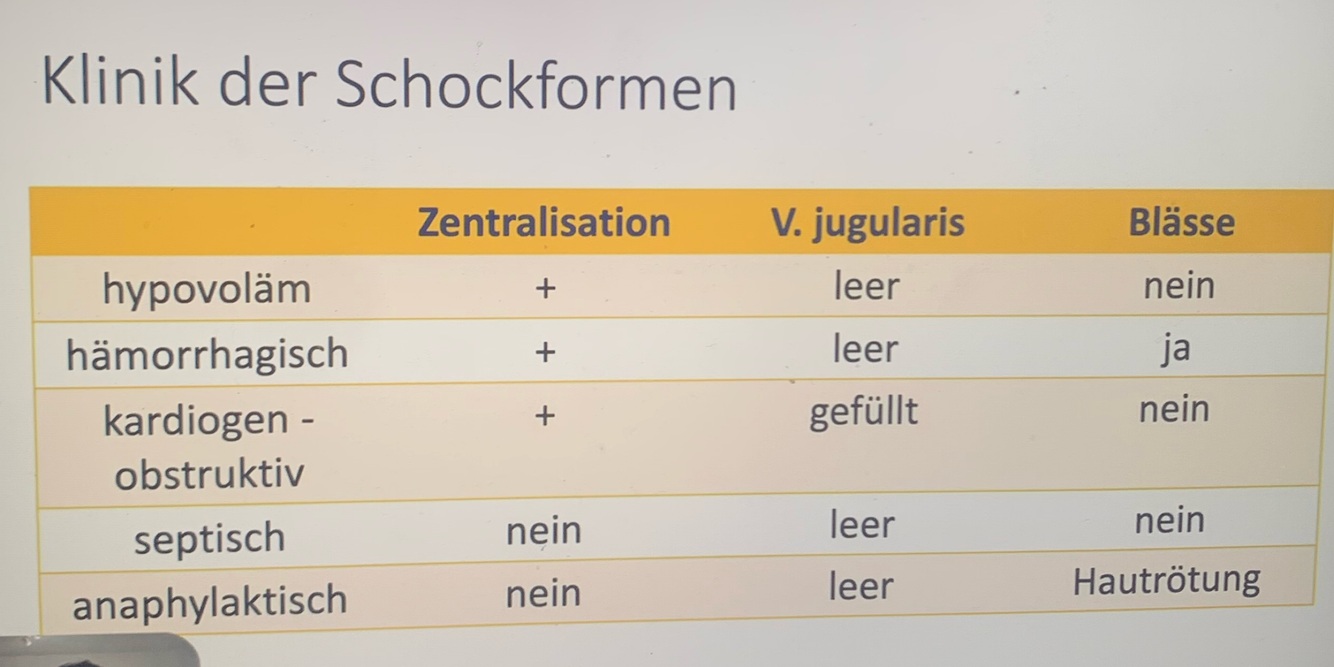 Klinik der Schockformen

| | Zentralisation | V. jugularis | Blässe |
|---|---|---|---|
| hypovoläm | + | leer | nein |
| hämorrhagisch | + | leer | ja |
| kardiogen - obstruktiv | + | gefüllt | nein |
| septisch | nein | leer | nein |
| anaphylaktisch | nein | leer | Hautrötung |